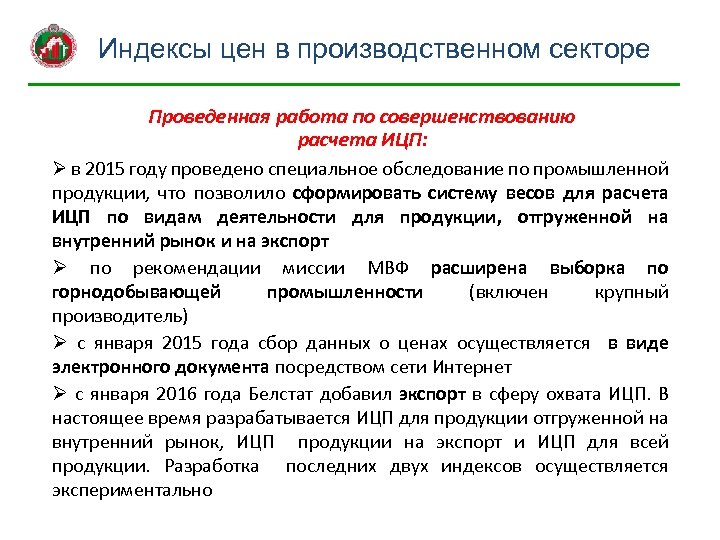 Индексы цен в производственном секторе

Проведенная работа по совершенствованию расчета ИЦП:

➢ в 2015 году проведено специальное обследование по промышленной продукции, что позволило сформировать систему весов для расчета ИЦП по видам деятельности для продукции, отгруженной на внутренний рынок и на экспорт

➢ по рекомендации миссии МВФ расширена выборка по горнодобывающей промышленности (включен крупный производитель)

➢ с января 2015 года сбор данных о ценах осуществляется в виде электронного документа посредством сети Интернет

➢ с января 2016 года Белстат добавил экспорт в сферу охвата ИЦП. В настоящее время разрабатывается ИЦП для продукции отгруженной на внутренний рынок, ИЦП продукции на экспорт и ИЦП для всей продукции. Разработка последних двух индексов осуществляется экспериментально